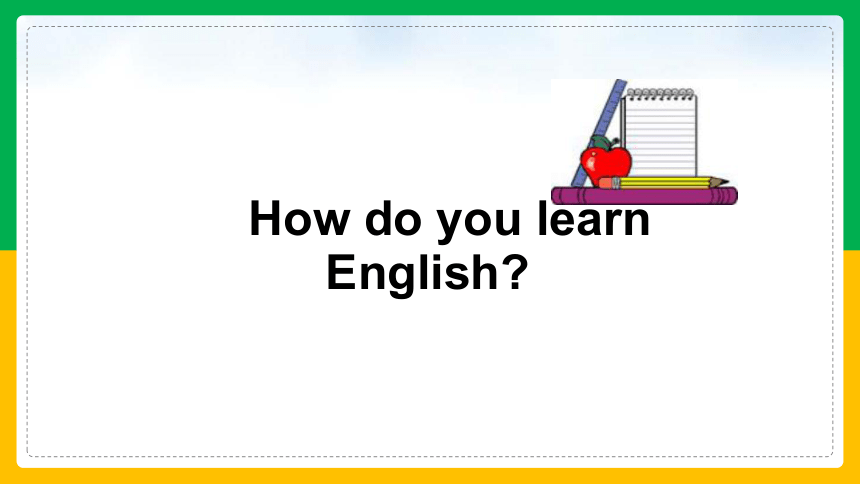 How do you learn English?